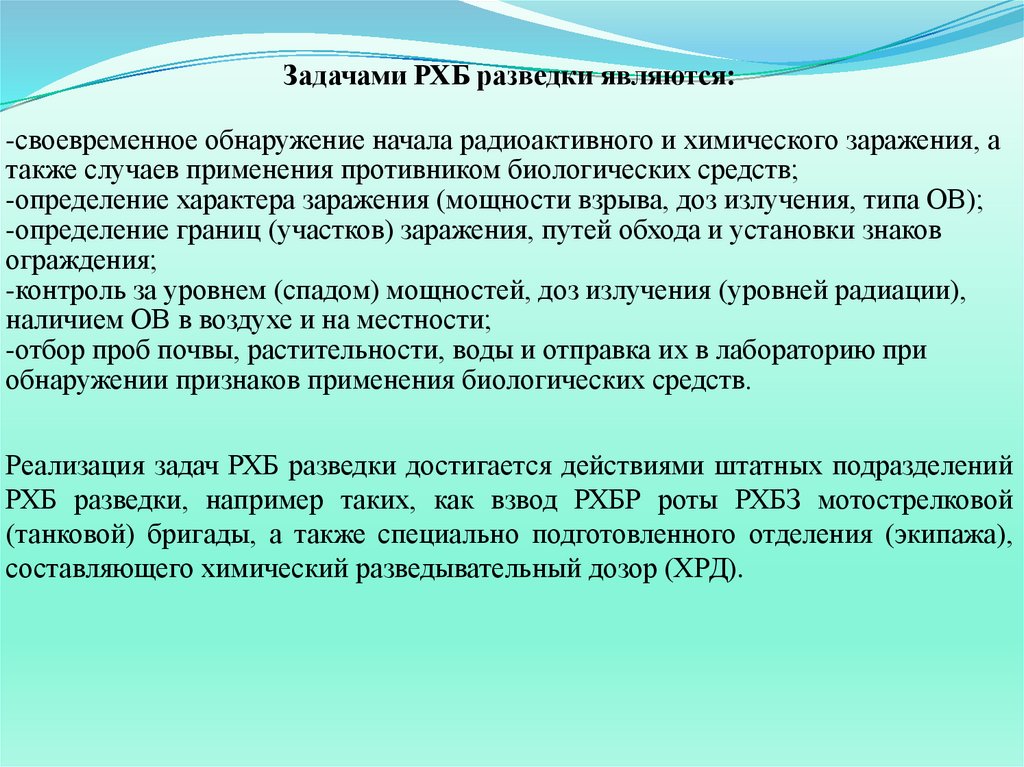 Задачами РХБ разведки являются:

-своевременное обнаружение начала радиоактивного и химического заражения, а также случаев применения противником биологических средств;
-определение характера заражения (мощности взрыва, доз излучения, типа ОВ);
-определение границ (участков) заражения, путей обхода и установки знаков ограждения;
-контроль за уровнем (спадом) мощностей, доз излучения (уровней радиации), наличием ОВ в воздухе и на местности;
-отбор проб почвы, растительности, воды и отправка их в лабораторию при обнаружении признаков применения биологических средств.

Реализация задач РХБ разведки достигается действиями штатных подразделений РХБ разведки, например таких, как взвод РХБР роты РХБЗ мотострелковой (танковой) бригады, а также специально подготовленного отделения (экипажа), составляющего химический разведывательный дозор (ХРД).